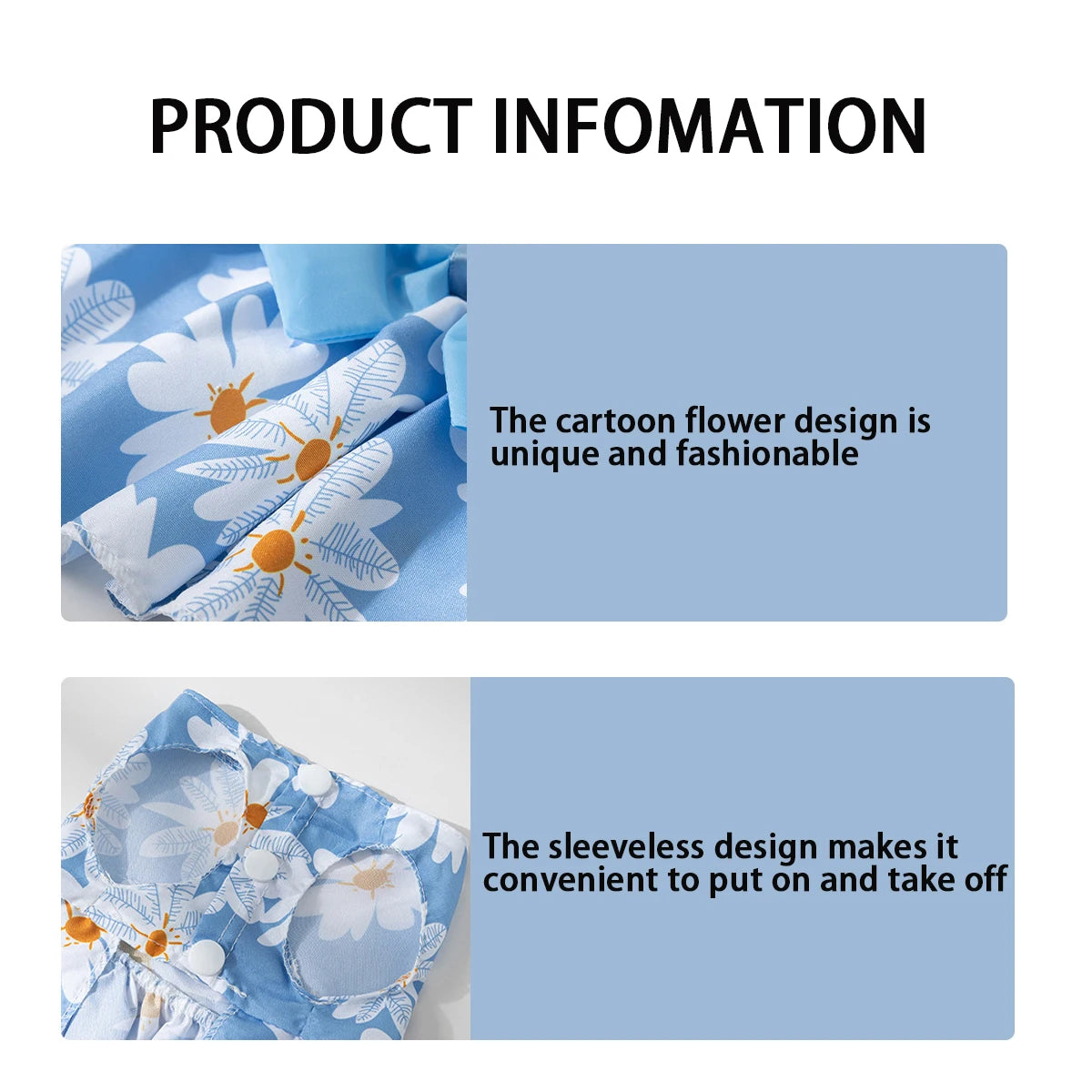 PRODUCT INFOMATION

The cartoon flower design is unique and fashionable

The sleeveless design makes it convenient to put on and take off